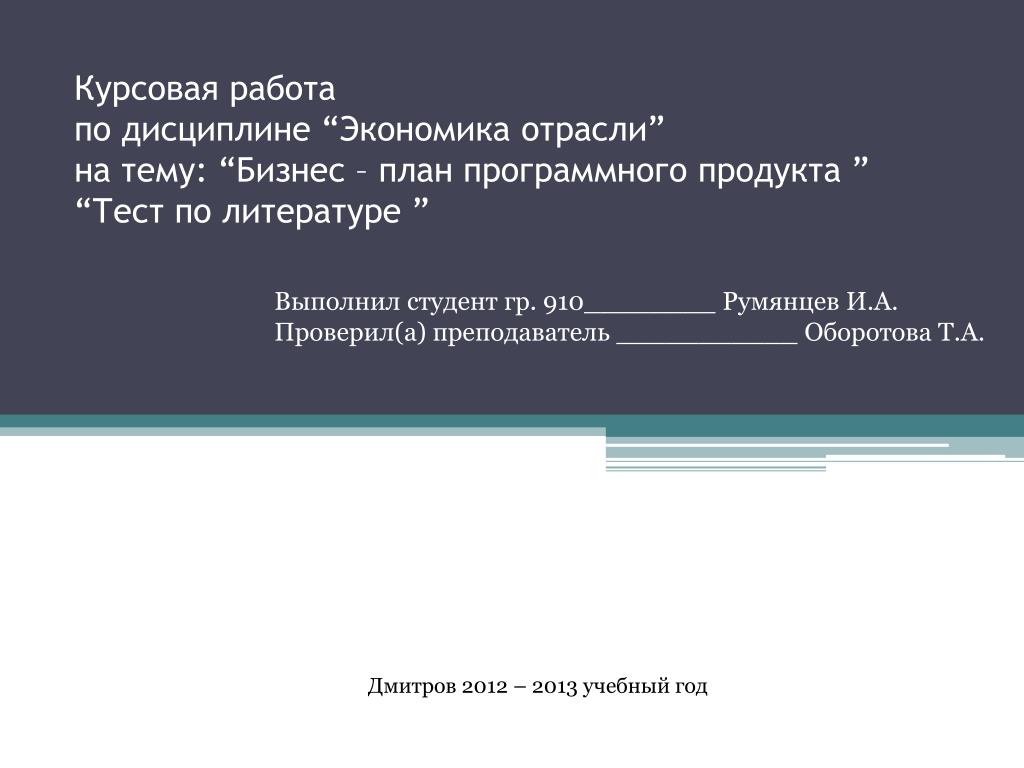 Курсовая работа
по дисциплине “Экономика отрасли”
на тему: “Бизнес – план программного продукта ”
“Тест по литературе ”

Выполнил студент гр. 910_________ Румянцев И.А.
Проверил(а) преподаватель ____________ Оборотова Т.А.

Дмитров 2012 – 2013 учебный год